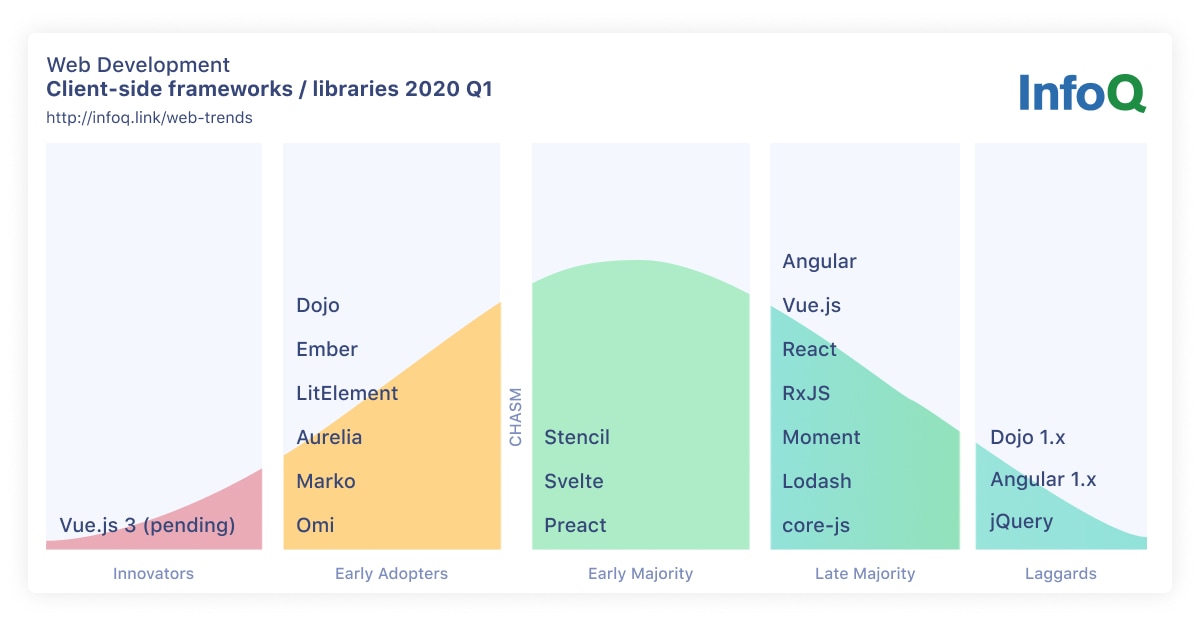 Web Development
Client-side frameworks / libraries 2020 Q1
http://infoq.link/web-trends

InfoQ

Vue.js 3 (pending)

Innovators

Dojo
Ember
LitElement
Aurelia
Marko
Omi

Early Adopters

CHASM

Stencil
Svelte
Preact

Early Majority

Angular
Vue.js
React
RxJS
Moment
Lodash
core-js

Late Majority

Dojo 1.x
Angular 1.x
jQuery

Laggards